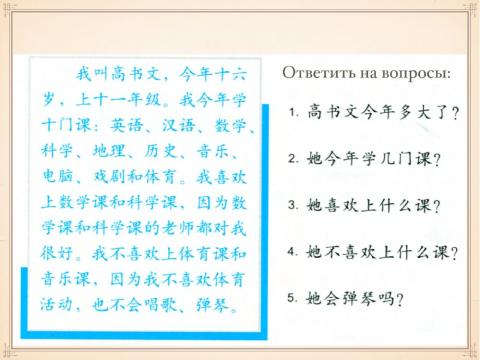 我叫高书文，今年十六岁，上十一年级。我今年学十门课：英语、汉语、数学、科学、地理、历史、音乐、电脑、戏剧和体育。我喜欢上数学课和科学课，因为数学课和科学课的老师都对我很好。我不喜欢上体育课和音乐课，因为我不喜欢体育活动，也不会唱歌、弹琴。

Ответить на вопросы:

1. 高书文今年多大了？

2. 她今年学几门课？

3. 她喜欢上什么课？

4. 她不喜欢上什么课？

5. 她会弹琴吗？